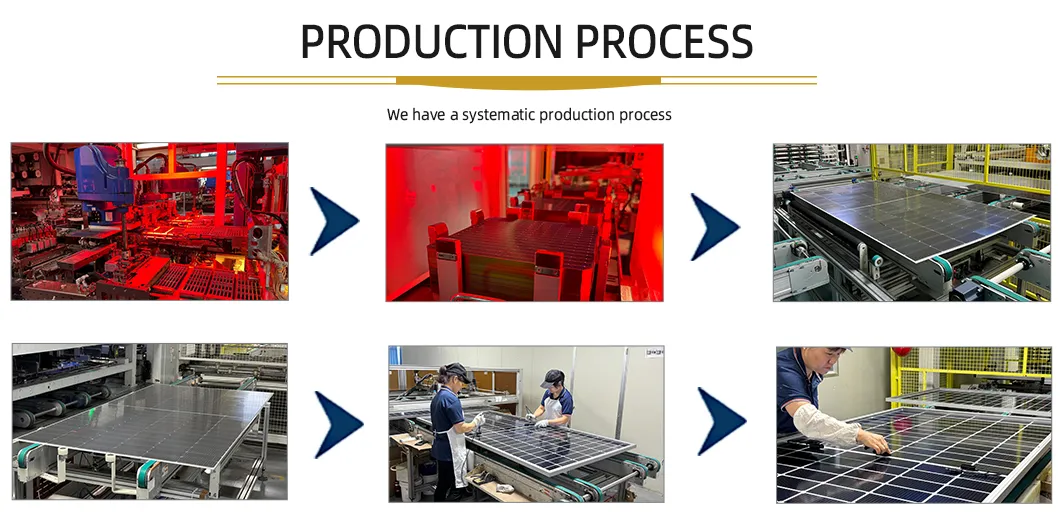 PRODUCTION PROCESS

We have a systematic production process